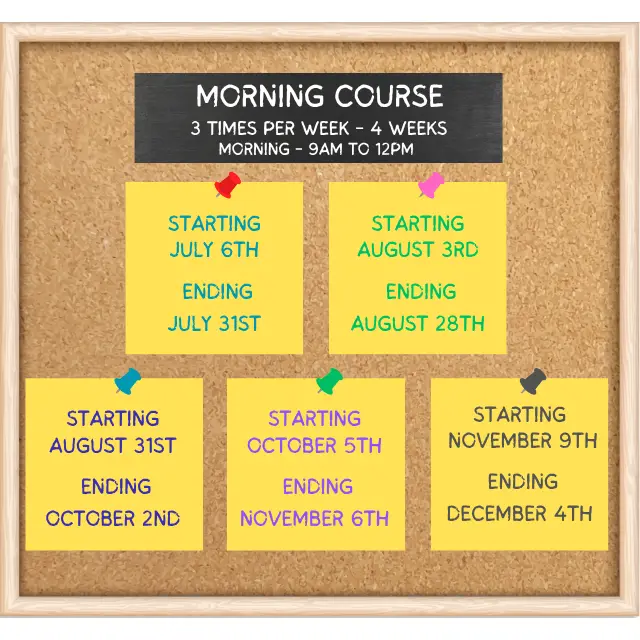 MORNING COURSE
3 TIMES PER WEEK - 4 WEEKS
MORNING - 9AM TO 12PM

STARTING
JULY 6TH
ENDING
JULY 31ST

STARTING
AUGUST 3RD
ENDING
AUGUST 28TH

STARTING
AUGUST 31ST
ENDING
OCTOBER 2ND

STARTING
OCTOBER 5TH
ENDING
NOVEMBER 6TH

STARTING
NOVEMBER 9TH
ENDING
DECEMBER 4TH